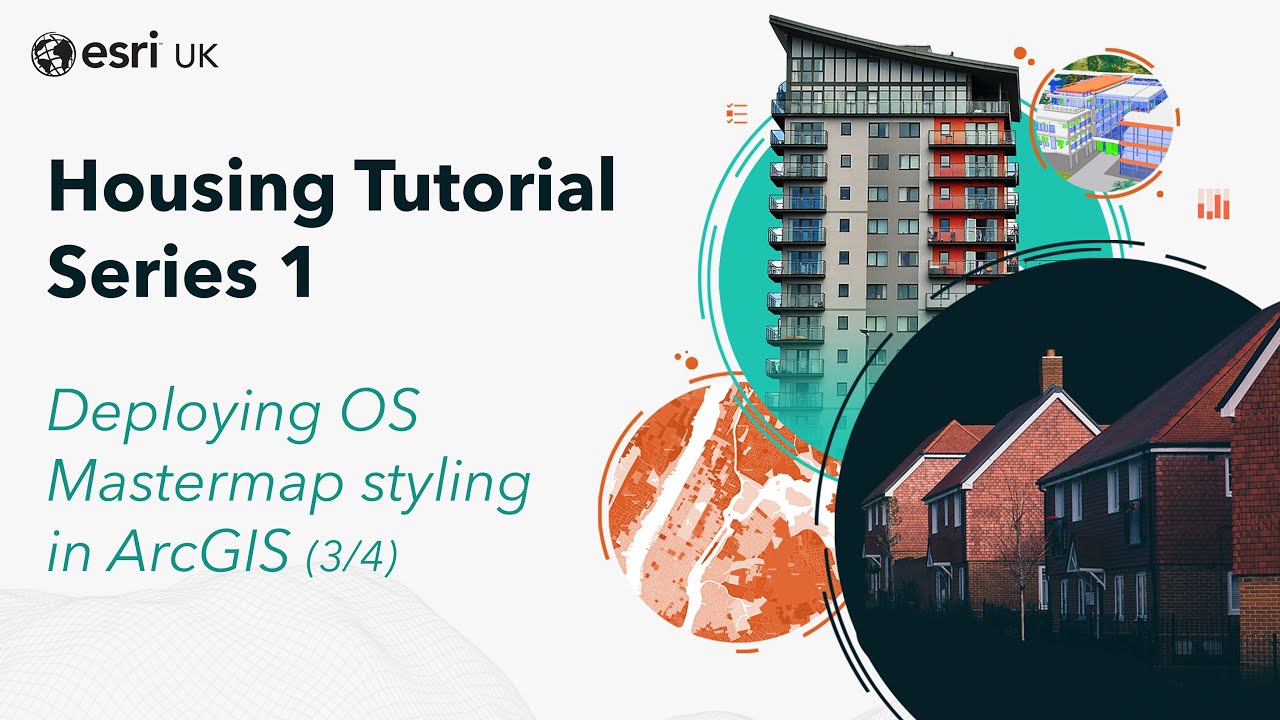 esri UK

Housing Tutorial Series 1

Deploying OS Mastermap styling in ArcGIS (3/4)